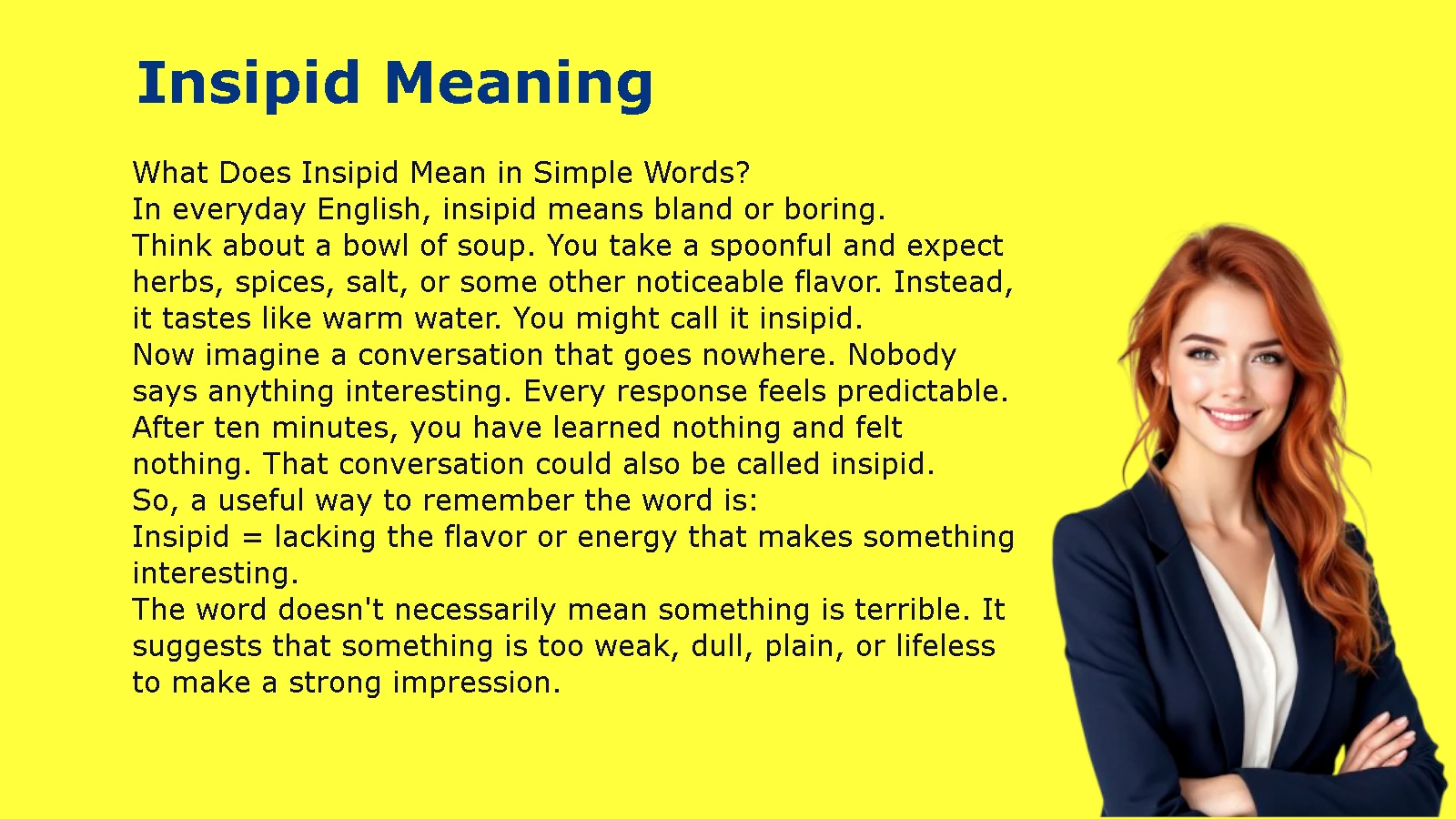 Insipid Meaning

What Does Insipid Mean in Simple Words?
In everyday English, insipid means bland or boring.
Think about a bowl of soup. You take a spoonful and expect herbs, spices, salt, or some other noticeable flavor. Instead, it tastes like warm water. You might call it insipid.
Now imagine a conversation that goes nowhere. Nobody says anything interesting. Every response feels predictable. After ten minutes, you have learned nothing and felt nothing. That conversation could also be called insipid.
So, a useful way to remember the word is:
Insipid = lacking the flavor or energy that makes something interesting.
The word doesn't necessarily mean something is terrible. It suggests that something is too weak, dull, plain, or lifeless to make a strong impression.